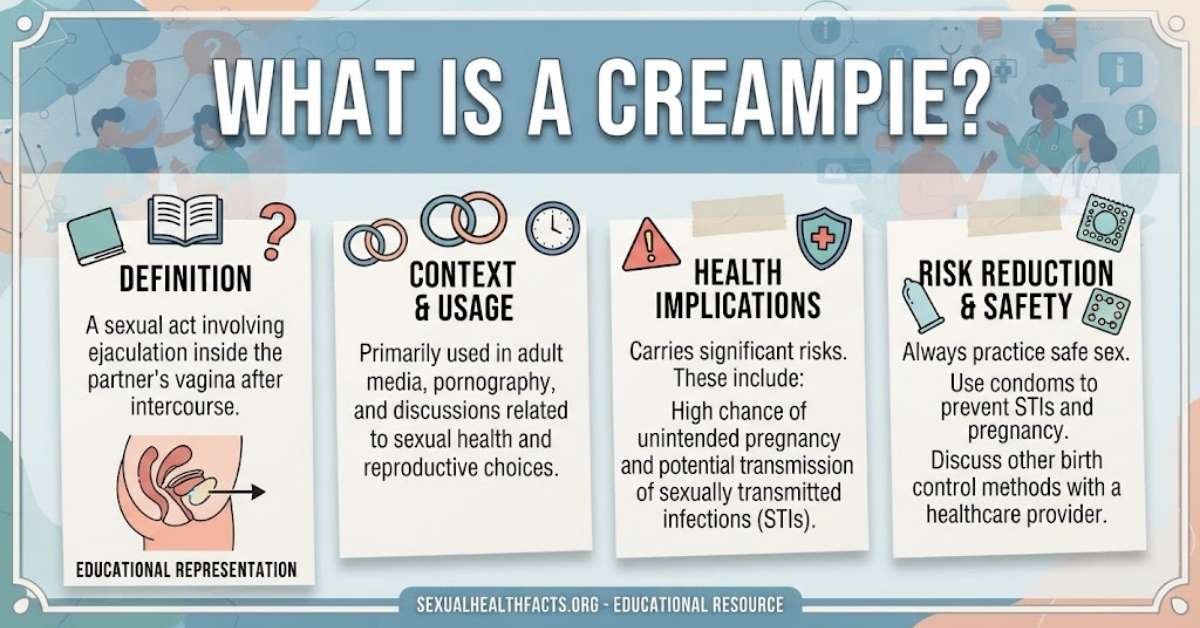 WHAT IS A CREAMPIE?

DEFINITION

A sexual act involving ejaculation inside the partner's vagina after intercourse.

EDUCATIONAL REPRESENTATION

CONTEXT & USAGE

Primarily used in adult media, pornography, and discussions related to sexual health and reproductive choices.

HEALTH IMPLICATIONS

Carries significant risks. These include:

High chance of unintended pregnancy and potential transmission of sexually transmitted infections (STIs).

RISK REDUCTION & SAFETY

Always practice safe sex.

Use condoms to prevent STIs and pregnancy.

Discuss other birth control methods with a healthcare provider.

SEXUALHEALTHFACTS.ORG - EDUCATIONAL RESOURCE